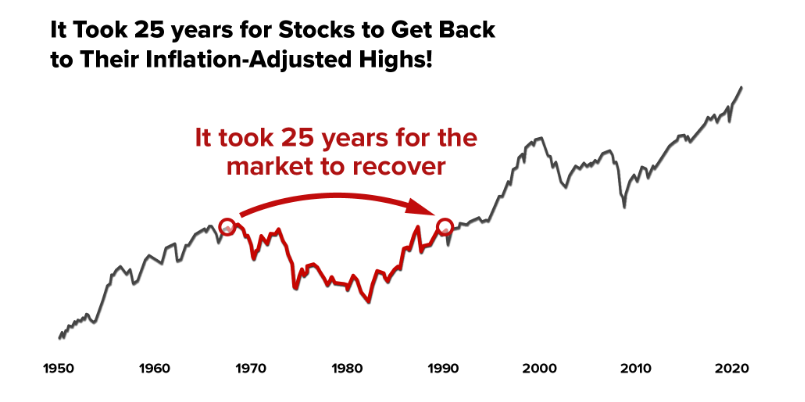 It Took 25 years for Stocks to Get Back to Their Inflation-Adjusted Highs!

It took 25 years for the market to recover

1950
1960
1970
1980
1990
2000
2010
2020